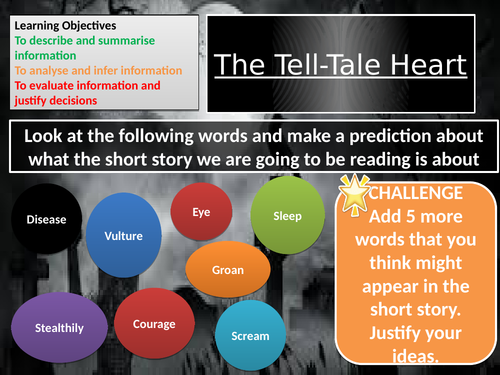 Learning Objectives
To describe and summarise information
To analyse and infer information
To evaluate information and justify decisions

The Tell-Tale Heart

Look at the following words and make a prediction about what the short story we are going to be reading is about

Disease

Vulture

Eye

Sleep

Groan

Stealthily

Courage

Scream

CHALLENGE
Add 5 more words that you think might appear in the short story. Justify your ideas.